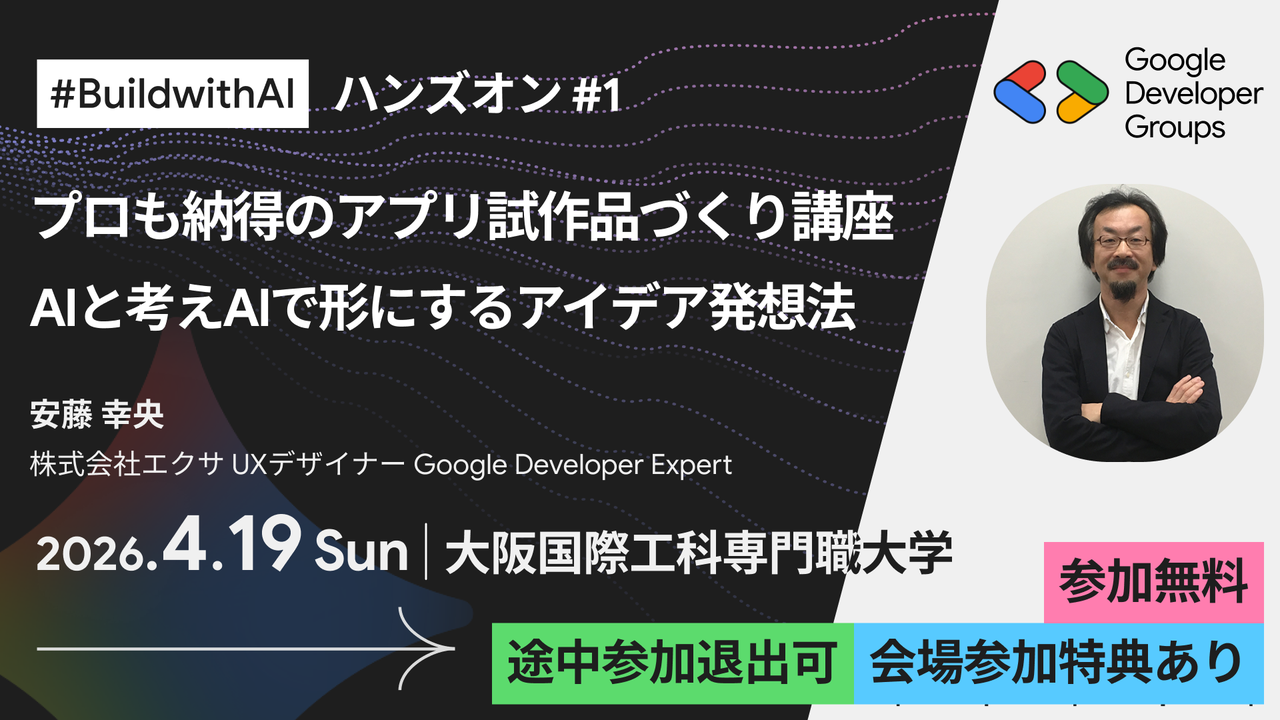 #BuildwithAI ハンズオン #1

Google Developer Groups

プロも納得のアプリ試作品づくり講座

AIと考えAIで形にするアイデア発想法

安藤 幸央

株式会社エクサ UXデザイナー Google Developer Expert

2026.4.19 Sun | 大阪国際工科専門職大学

参加無料

途中参加退出可

会場参加特典あり